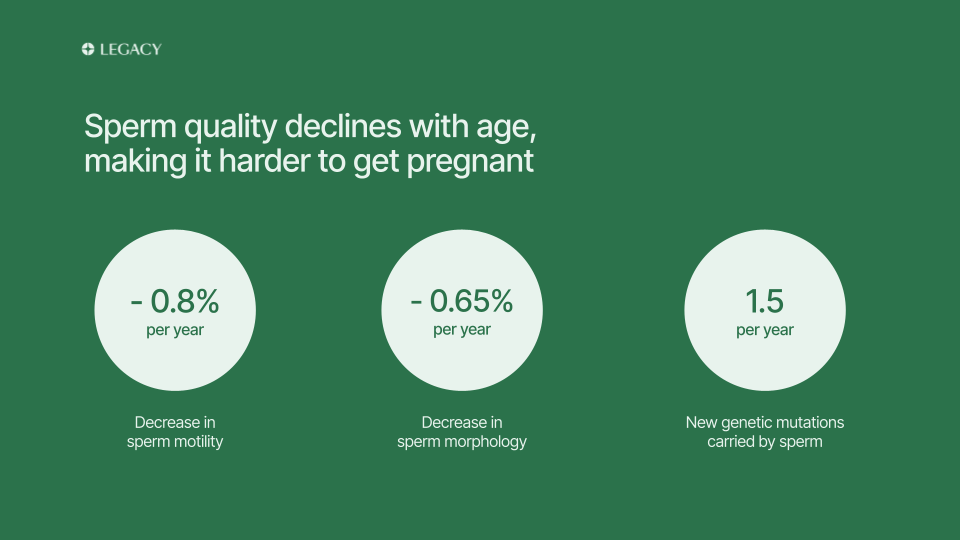 LEGACY

Sperm quality declines with age, making it harder to get pregnant

- 0.8%
per year

Decrease in sperm motility

- 0.65%
per year

Decrease in sperm morphology

1.5
per year

New genetic mutations carried by sperm